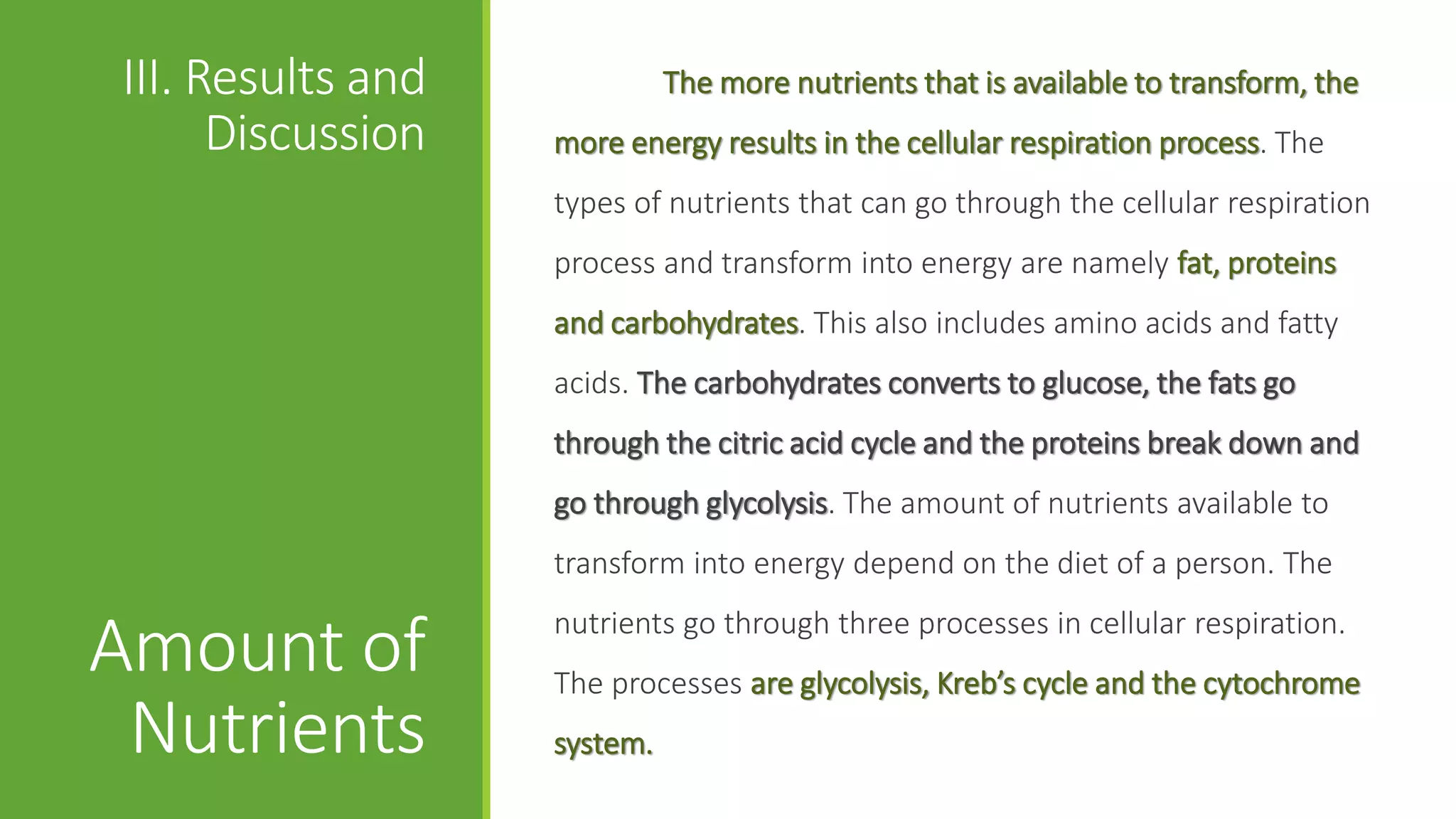 III. Results and Discussion

Amount of Nutrients

The more nutrients that is available to transform, the more energy results in the cellular respiration process. The types of nutrients that can go through the cellular respiration process and transform into energy are namely fat, proteins and carbohydrates. This also includes amino acids and fatty acids. The carbohydrates converts to glucose, the fats go through the citric acid cycle and the proteins break down and go through glycolysis. The amount of nutrients available to transform into energy depend on the diet of a person. The nutrients go through three processes in cellular respiration. The processes are glycolysis, Kreb's cycle and the cytochrome system.